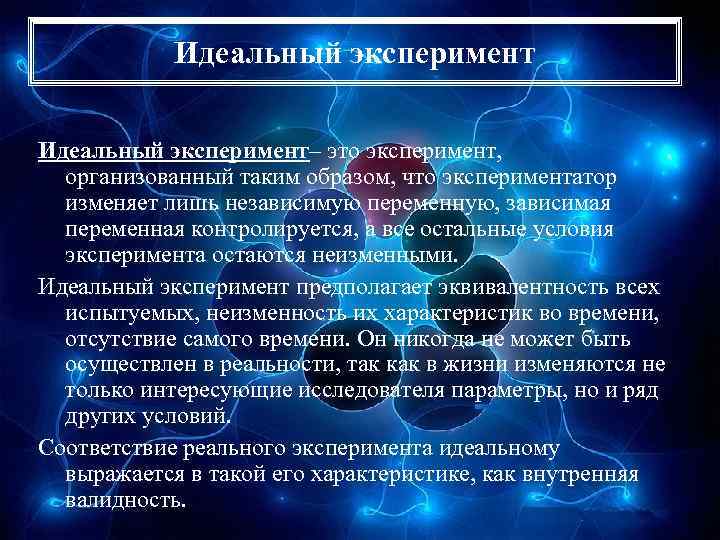 Идеальный эксперимент

Идеальный эксперимент– это эксперимент, организованный таким образом, что экспериментатор изменяет лишь независимую переменную, зависимая переменная контролируется, а все остальные условия эксперимента остаются неизменными.

Идеальный эксперимент предполагает эквивалентность всех испытуемых, неизменность их характеристик во времени, отсутствие самого времени. Он никогда не может быть осуществлен в реальности, так как в жизни изменяются не только интересующие исследователя параметры, но и ряд других условий.

Соответствие реального эксперимента идеальному выражается в такой его характеристике, как внутренняя валидность.